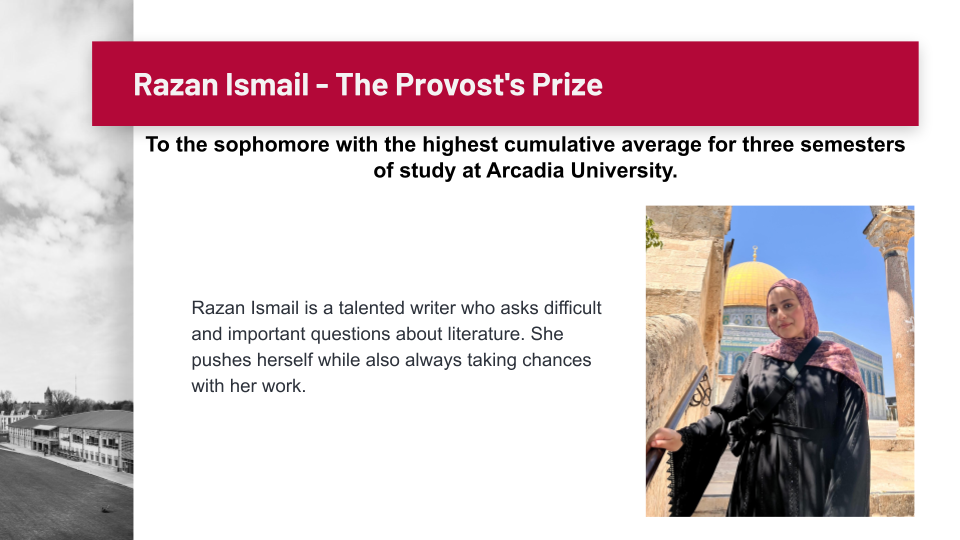 Razan Ismail - The Provost's Prize

To the sophomore with the highest cumulative average for three semesters of study at Arcadia University.

Razan Ismail is a talented writer who asks difficult and important questions about literature. She pushes herself while also always taking chances with her work.